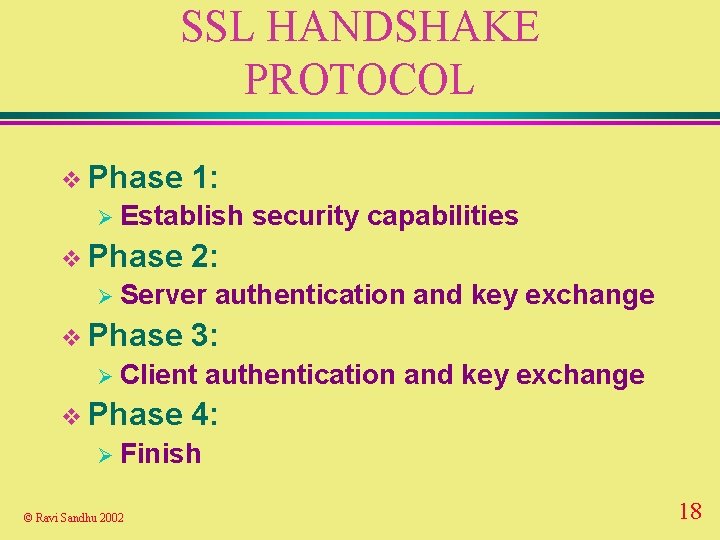 SSL HANDSHAKE PROTOCOL

❖ Phase 1:
➢ Establish security capabilities
❖ Phase 2:
➢ Server authentication and key exchange
❖ Phase 3:
➢ Client authentication and key exchange
❖ Phase 4:
➢ Finish

© Ravi Sandhu 2002

18